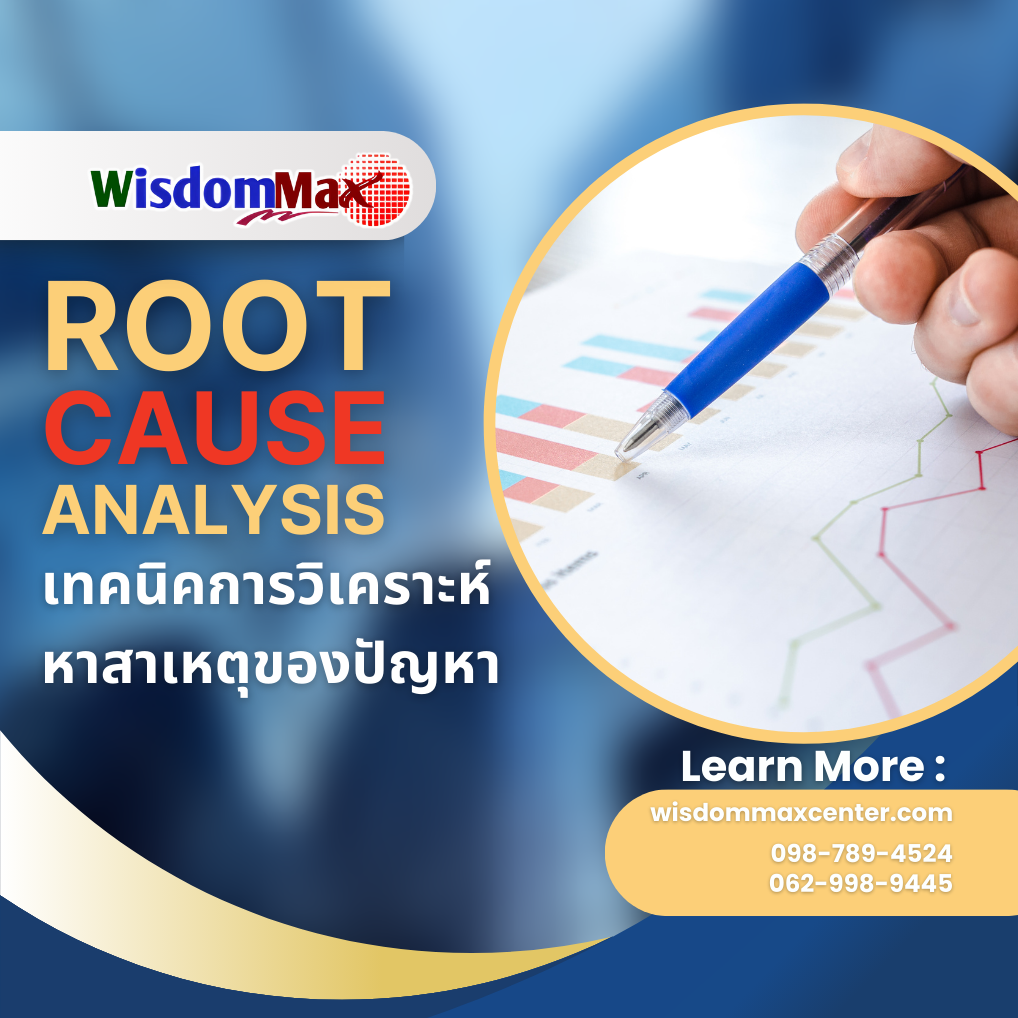 WisdomMax

ROOT
CAUSE
ANALYSIS
เทคนิคการวิเคราะห์
หาสาเหตุของปัญหา

Learn More :
wisdommaxcenter.com
098-789-4524
062-998-9445